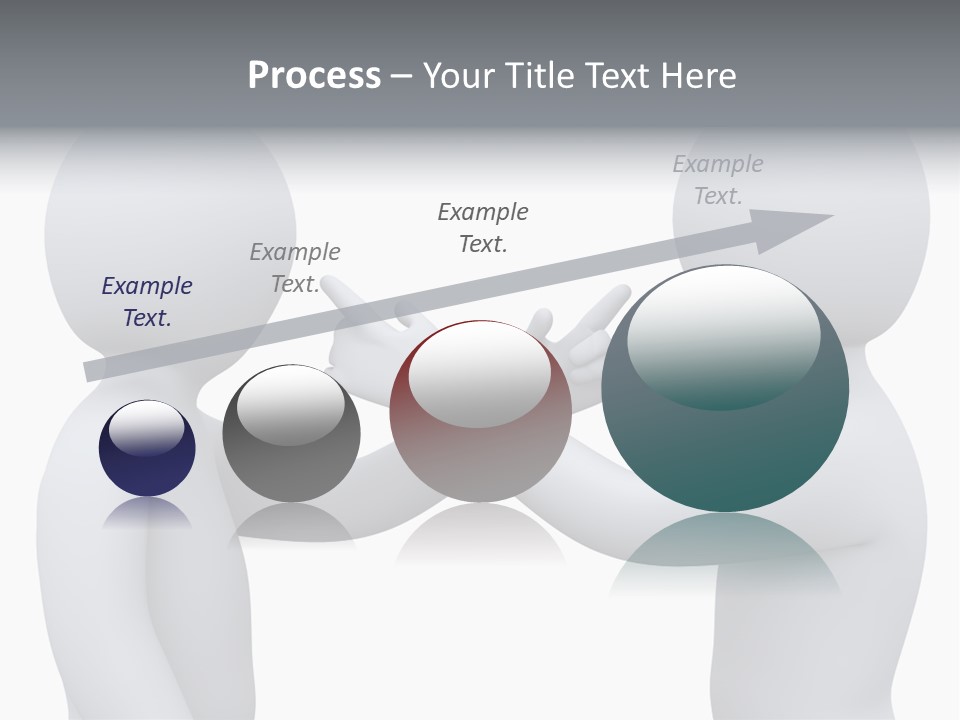 Process – Your Title Text Here

Example Text.

Example Text.

Example Text.

Example Text.